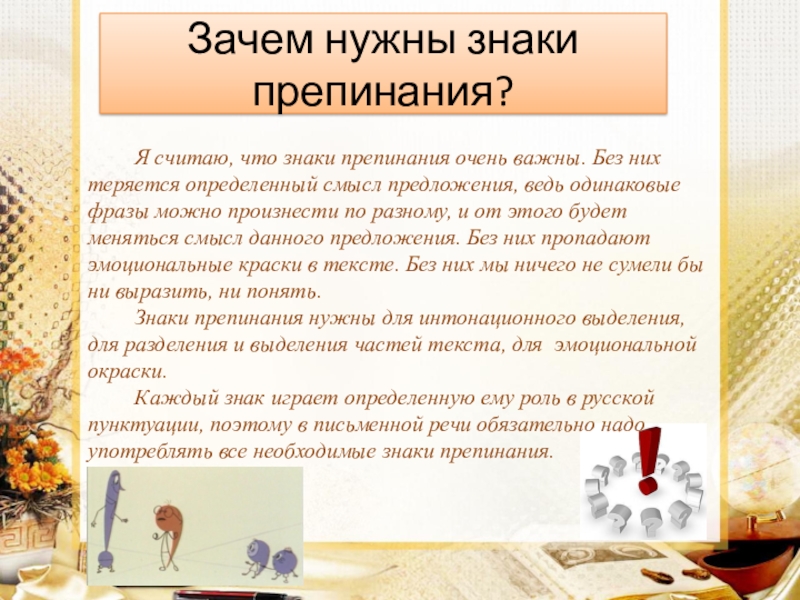 Зачем нужны знаки препинания?

Я считаю, что знаки препинания очень важны. Без них теряется определенный смысл предложения, ведь одинаковые фразы можно произнести по разному, и от этого будет меняться смысл данного предложения. Без них пропадают эмоциональные краски в тексте. Без них мы ничего не сумели бы ни выразить, ни понять.

Знаки препинания нужны для интонационного выделения, для разделения и выделения частей текста, для эмоциональной окраски.

Каждый знак играет определенную ему роль в русской пунктуации, поэтому в письменной речи обязательно надо употреблять все необходимые знаки препинания.